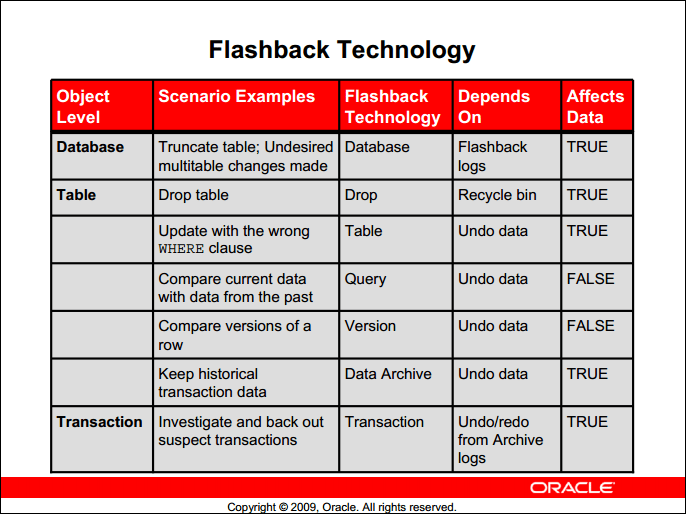 Flashback Technology

| Object Level | Scenario Examples | Flashback Technology | Depends On | Affects Data |
|---|---|---|---|---|
| Database | Truncate table; Undesired multitable changes made | Database | Flashback logs | TRUE |
| Table | Drop table | Drop | Recycle bin | TRUE |
| | Update with the wrong WHERE clause | Table | Undo data | TRUE |
| | Compare current data with data from the past | Query | Undo data | FALSE |
| | Compare versions of a row | Version | Undo data | FALSE |
| | Keep historical transaction data | Data Archive | Undo data | TRUE |
| Transaction | Investigate and back out suspect transactions | Transaction | Undo/redo from Archive logs | TRUE |

ORACLE

Copyright © 2009, Oracle. All rights reserved.